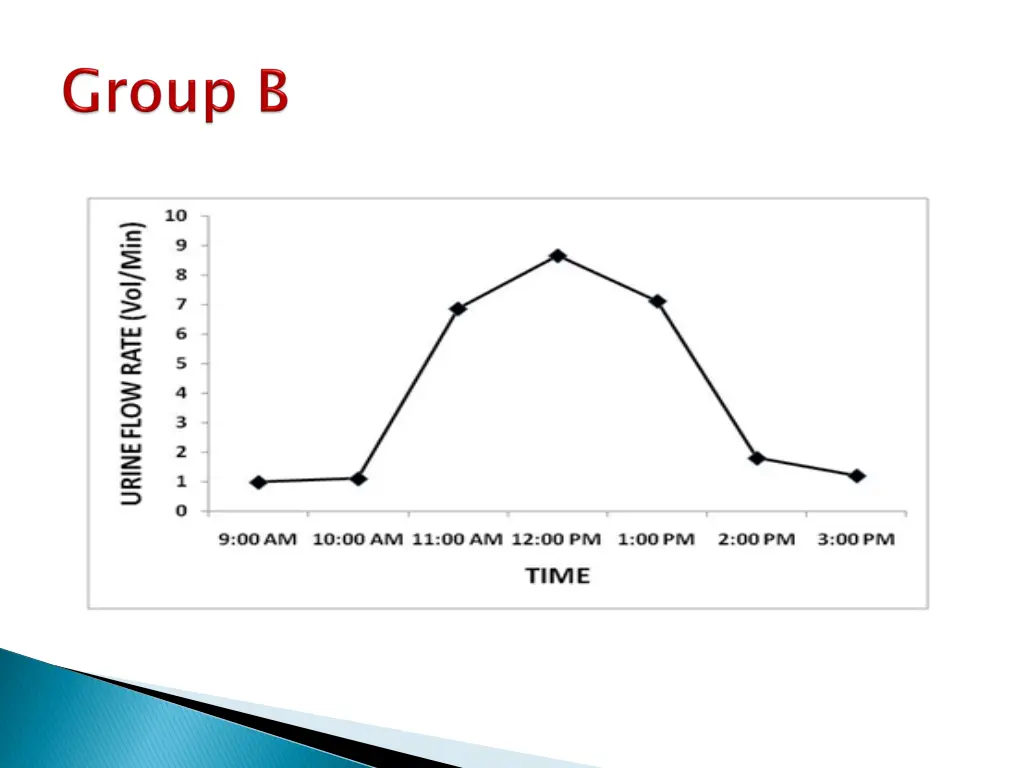 Group B

URINE FLOW RATE (Vol/Min)

10
9
8
7
6
5
4
3
2
1
0

9:00 AM 10:00 AM 11:00 AM 12:00 PM 1:00 PM 2:00 PM 3:00 PM

TIME